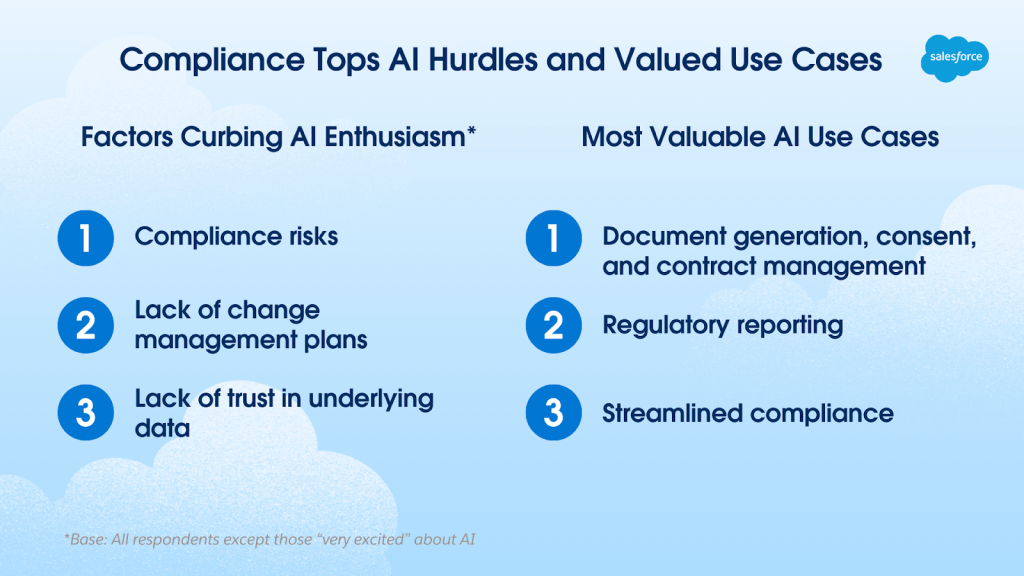 Compliance Tops AI Hurdles and Valued Use Cases

salesforce

Factors Curbing AI Enthusiasm*

1 Compliance risks

2 Lack of change management plans

3 Lack of trust in underlying data

Most Valuable AI Use Cases

1 Document generation, consent, and contract management

2 Regulatory reporting

3 Streamlined compliance

*Base: All respondents except those "very excited" about AI